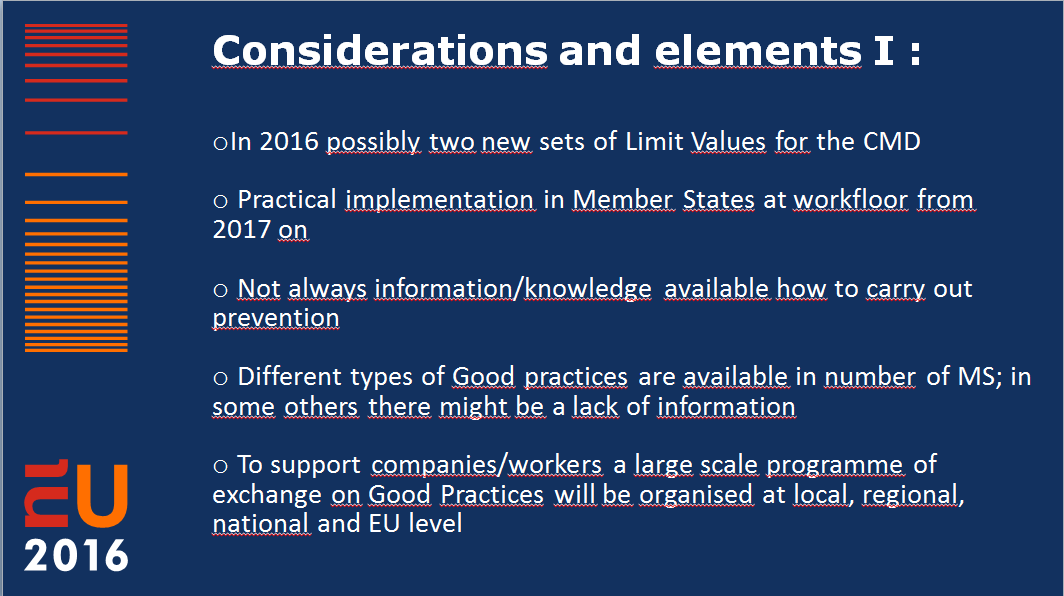 Considerations and elements I :

○In 2016 possibly two new sets of Limit Values for the CMD

○ Practical implementation in Member States at workfloor from 2017 on

○ Not always information/knowledge available how to carry out prevention

○ Different types of Good practices are available in number of MS; in some others there might be a lack of information

○ To support companies/workers a large scale programme of exchange on Good Practices will be organised at local, regional, national and EU level

nl EU
2016